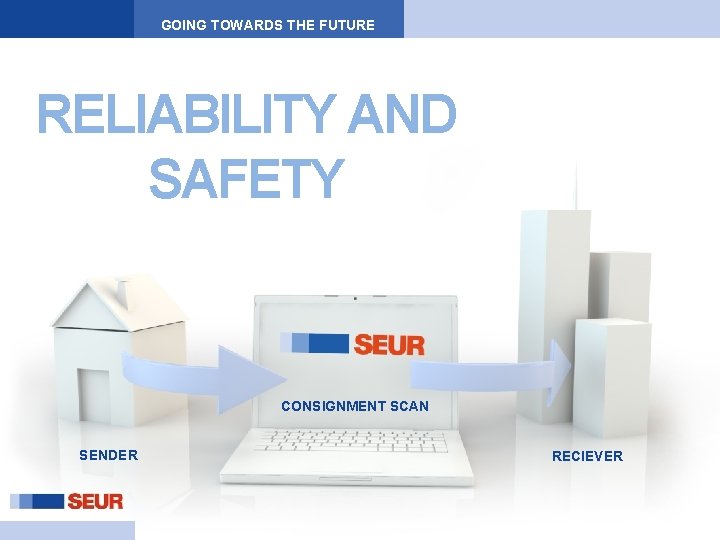 GOING TOWARDS THE FUTURE

RELIABILITY AND SAFETY

SEUR

CONSIGNMENT SCAN

SENDER

RECIEVER

SEUR